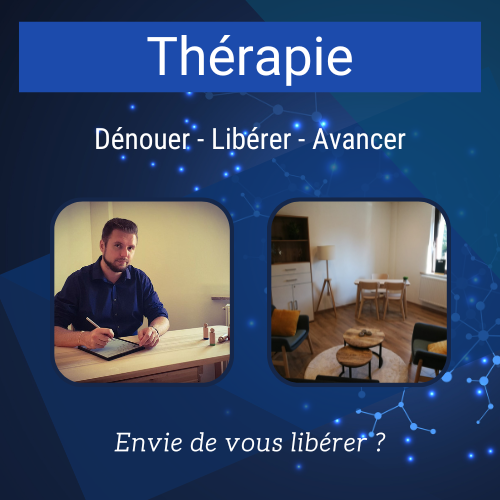 Thérapie

Dénouer - Libérer - Avancer

Envie de vous libérer ?